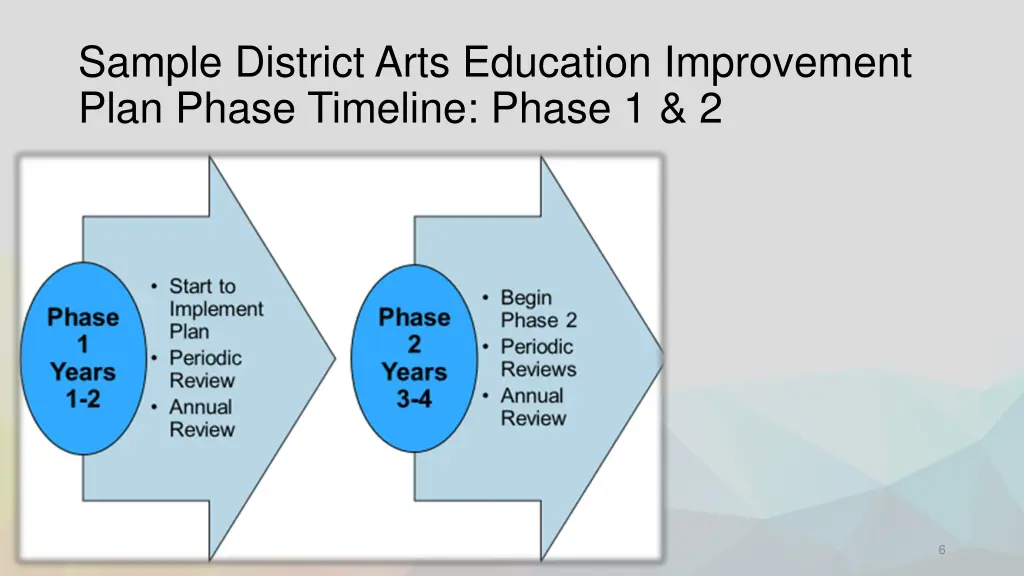 Sample District Arts Education Improvement Plan Phase Timeline: Phase 1 & 2

Phase 1 Years 1-2

• Start to Implement Plan
• Periodic Review
• Annual Review

Phase 2 Years 3-4

• Begin Phase 2
• Periodic Reviews
• Annual Review

6